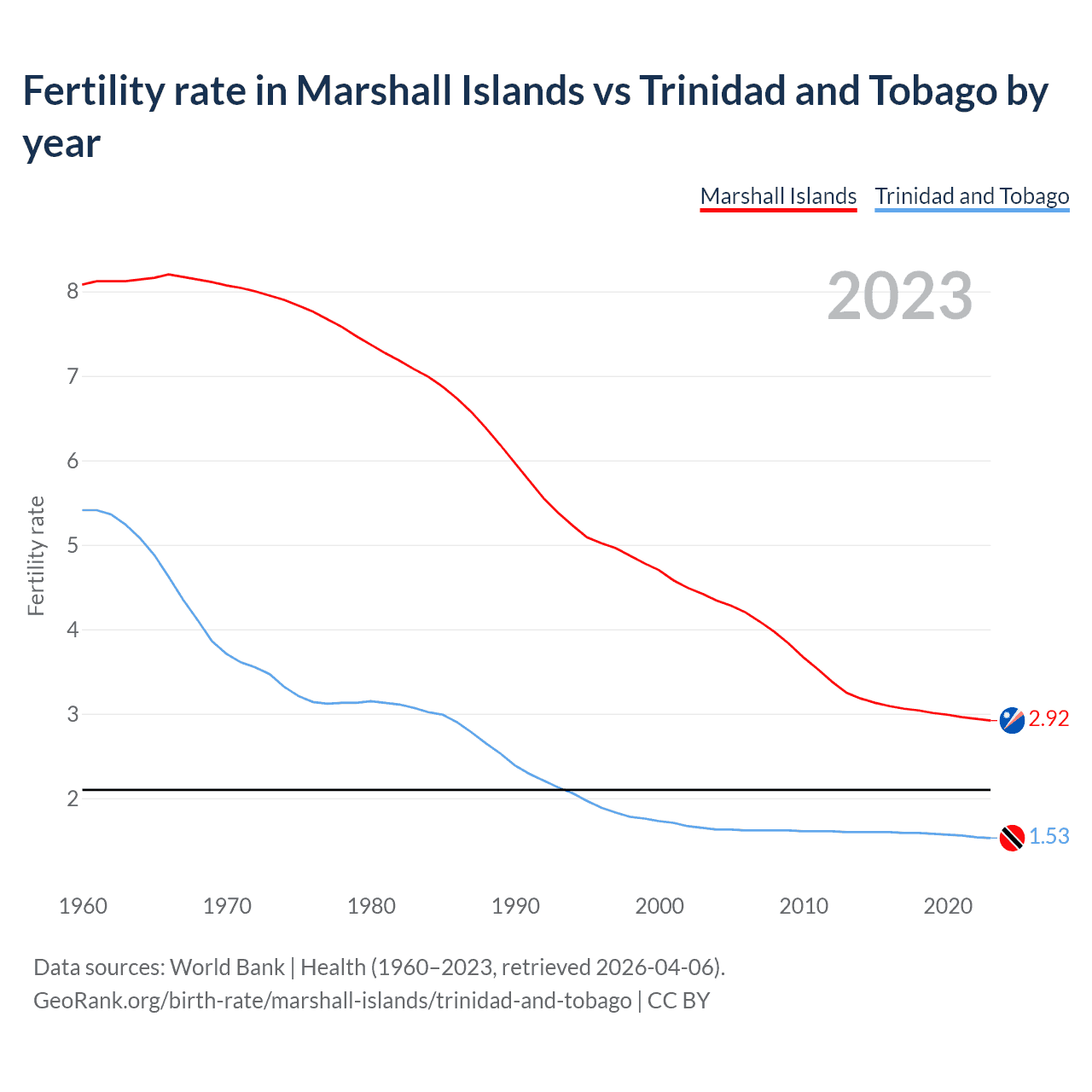 Fertility rate in Marshall Islands vs Trinidad and Tobago by year

Marshall Islands
Trinidad and Tobago

2023

Fertility rate

8
7
6
5
4
3
2

2.92
1.53

1960
1970
1980
1990
2000
2010
2020

Data sources: World Bank | Health (1960–2023, retrieved 2026-04-06).
GeoRank.org/birth-rate/marshall-islands/trinidad-and-tobago | CC BY